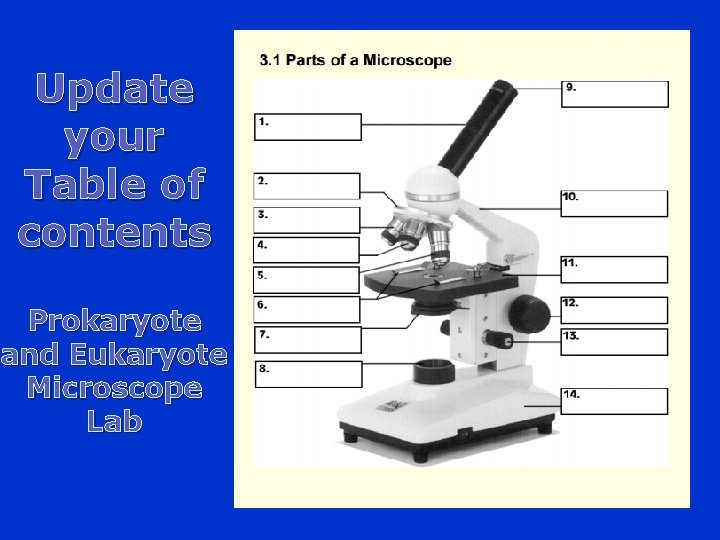 Update your Table of contents

Prokaryote and Eukaryote Microscope Lab

3.1 Parts of a Microscope

1.

2.

3.

4.

5.

6.

7.

8.

9.

10.

11.

12.

13.

14.